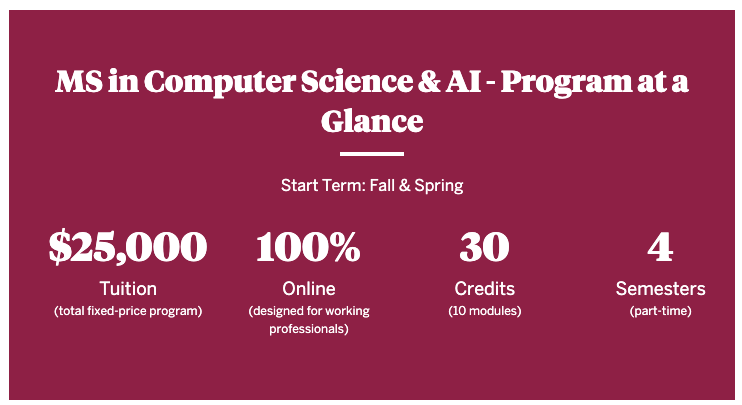 MS in Computer Science & AI - Program at a Glance

Start Term: Fall & Spring

\$25,000
Tuition
(total fixed-price program)

100%
Online
(designed for working professionals)

30
Credits
(10 modules)

4
Semesters
(part-time)